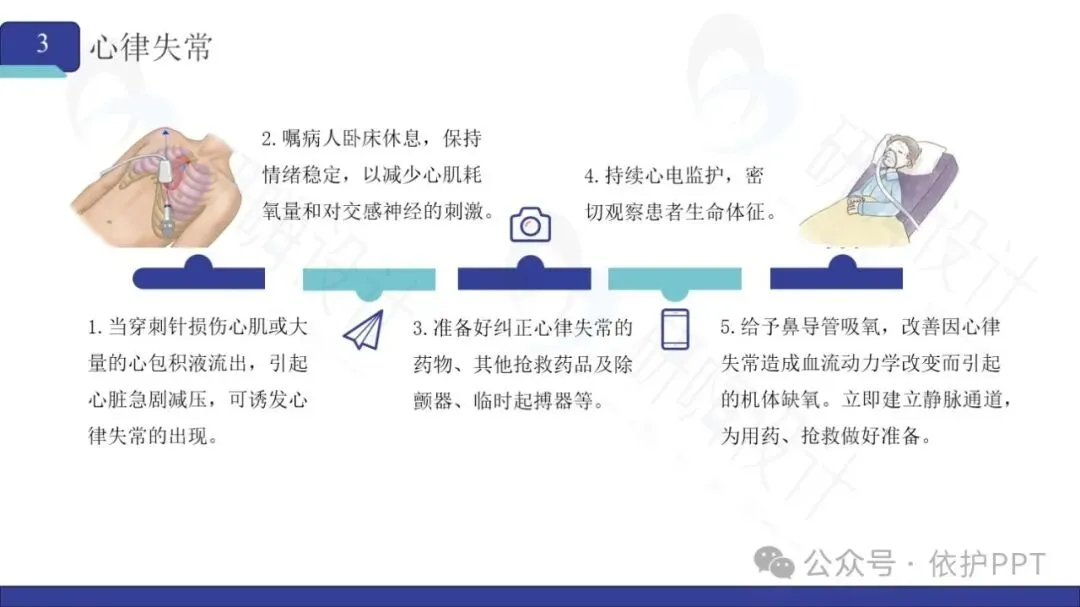 3 心律失常

2. 嘱病人卧床休息，保持情绪稳定，以减少心肌耗氧量和对交感神经的刺激。

4. 持续心电监护，密切观察患者生命体征。

1. 当穿刺针损伤心肌或大量的心包积液流出，引起心脏急剧减压，可诱发心律失常的出现。

3. 准备好纠正心律失常的药物、其他抢救药品及除颤器、临时起搏器等。

5. 给予鼻导管吸氧，改善因心律失常造成血流动力学改变而引起的机体缺氧。立即建立静脉通道，为用药、抢救做好准备。

公众号 · 依护PPT